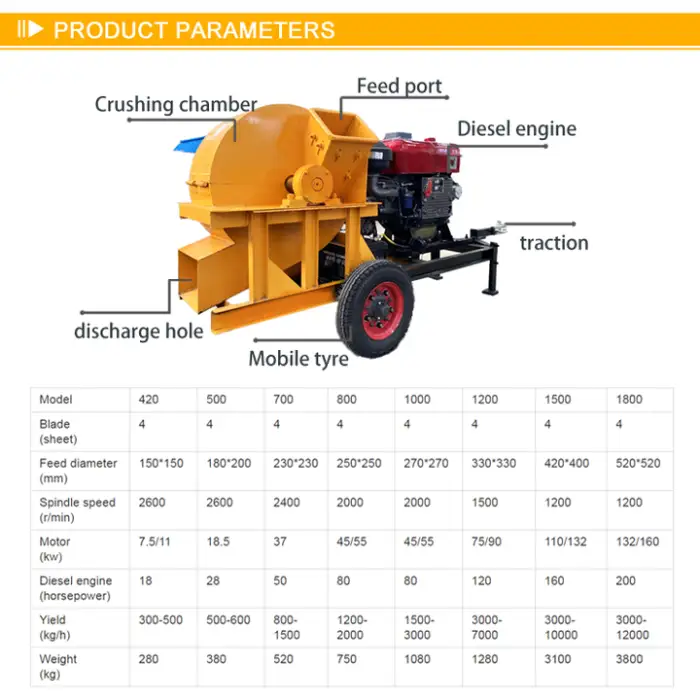 PRODUCT PARAMETERS

Crushing chamber
Feed port
Diesel engine
traction
discharge hole
Mobile tyre

| Model | 420 | 500 | 700 | 800 | 1000 | 1200 | 1500 | 1800 |
|---|---|---|---|---|---|---|---|---|
| Blade (sheet) | 4 | 4 | 4 | 4 | 4 | 4 | 4 | 4 |
| Feed diameter (mm) | 150*150 | 180*200 | 230*230 | 250*250 | 270*270 | 330*330 | 420*400 | 520*520 |
| Spindle speed (r/min) | 2600 | 2600 | 2400 | 2000 | 2000 | 1500 | 1200 | 1200 |
| Motor (kw) | 7.5/11 | 18.5 | 37 | 45/55 | 45/55 | 75/90 | 110/132 | 132/160 |
| Diesel engine (horsepower) | 18 | 28 | 50 | 80 | 80 | 120 | 160 | 200 |
| Yield (kg/h) | 300-500 | 500-600 | 800-1500 | 1200-2000 | 1500-3000 | 3000-7000 | 3000-10000 | 3000-12000 |
| Weight (kg) | 280 | 380 | 520 | 750 | 1080 | 1280 | 3100 | 3800 |